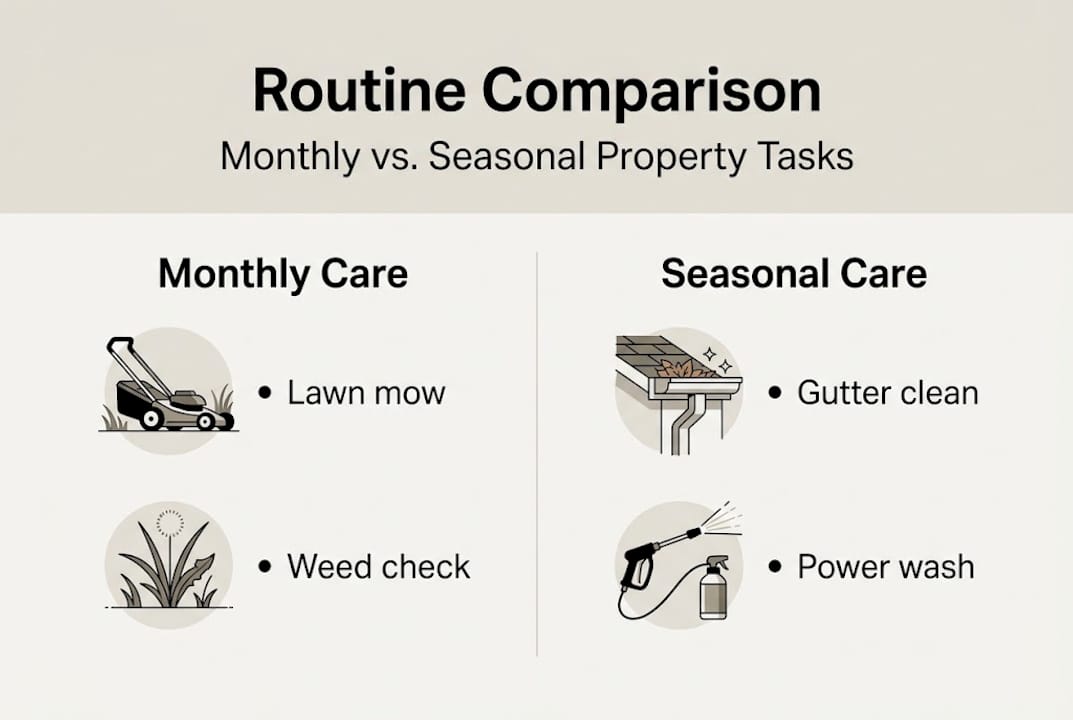 Routine Comparison
Monthly vs. Seasonal Property Tasks

Monthly Care

• Lawn mow

• Weed check

Seasonal Care

• Gutter clean

• Power wash